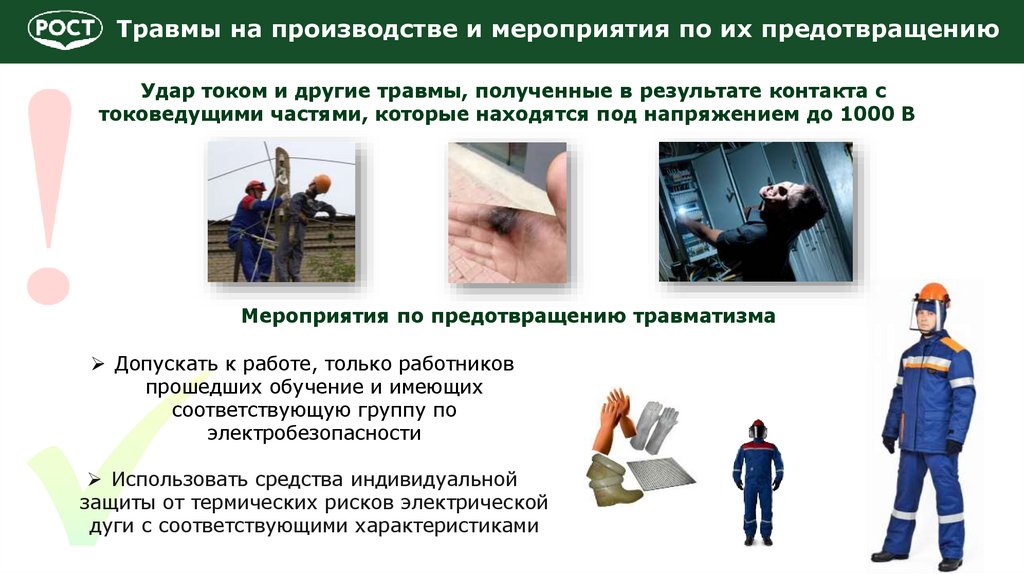 РОСТ Травмы на производстве и мероприятия по их предотвращению

Удар током и другие травмы, полученные в результате контакта с токоведущими частями, которые находятся под напряжением до 1000 В

Мероприятия по предотвращению травматизма

➢ Допускать к работе, только работников прошедших обучение и имеющих соответствующую группу по электробезопасности

➢ Использовать средства индивидуальной защиты от термических рисков электрической дуги с соответствующими характеристиками